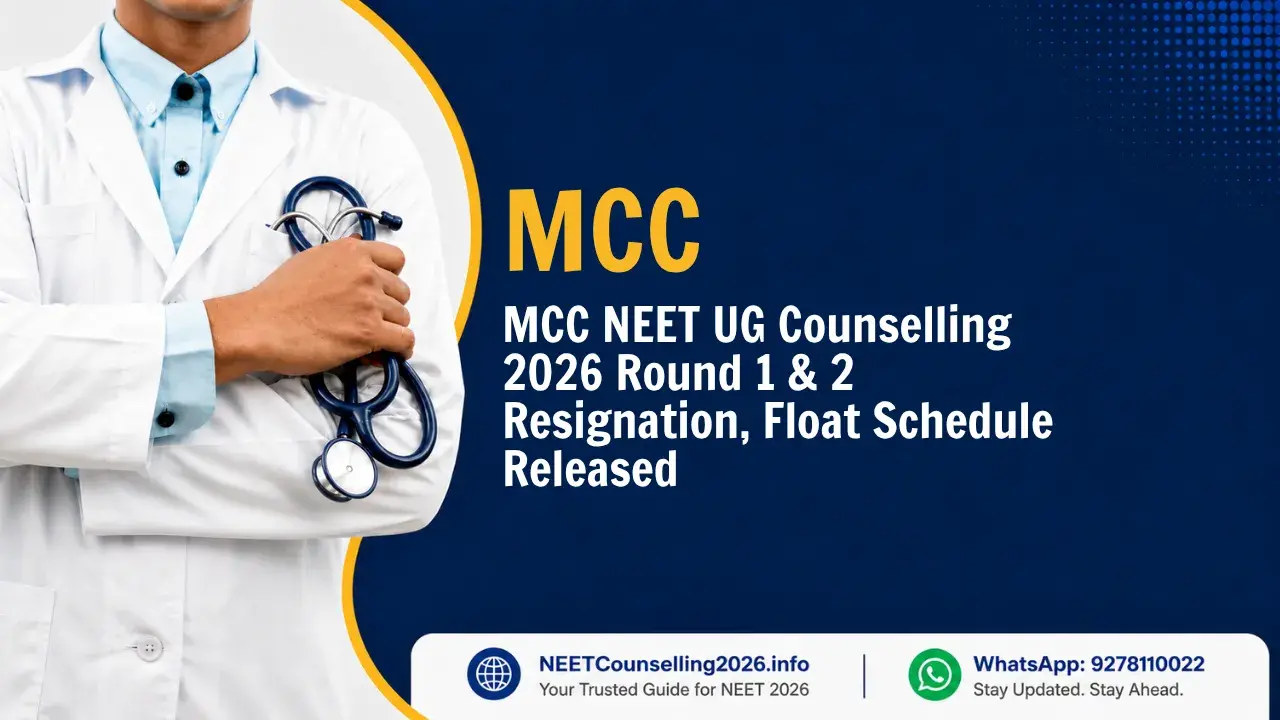 MCC

MCC NEET UG Counselling 2026 Round 1 & 2 Resignation, Float Schedule Released

NEETCounselling2026.info
Your Trusted Guide for NEET 2026

WhatsApp: 9278110022
Stay Updated. Stay Ahead.